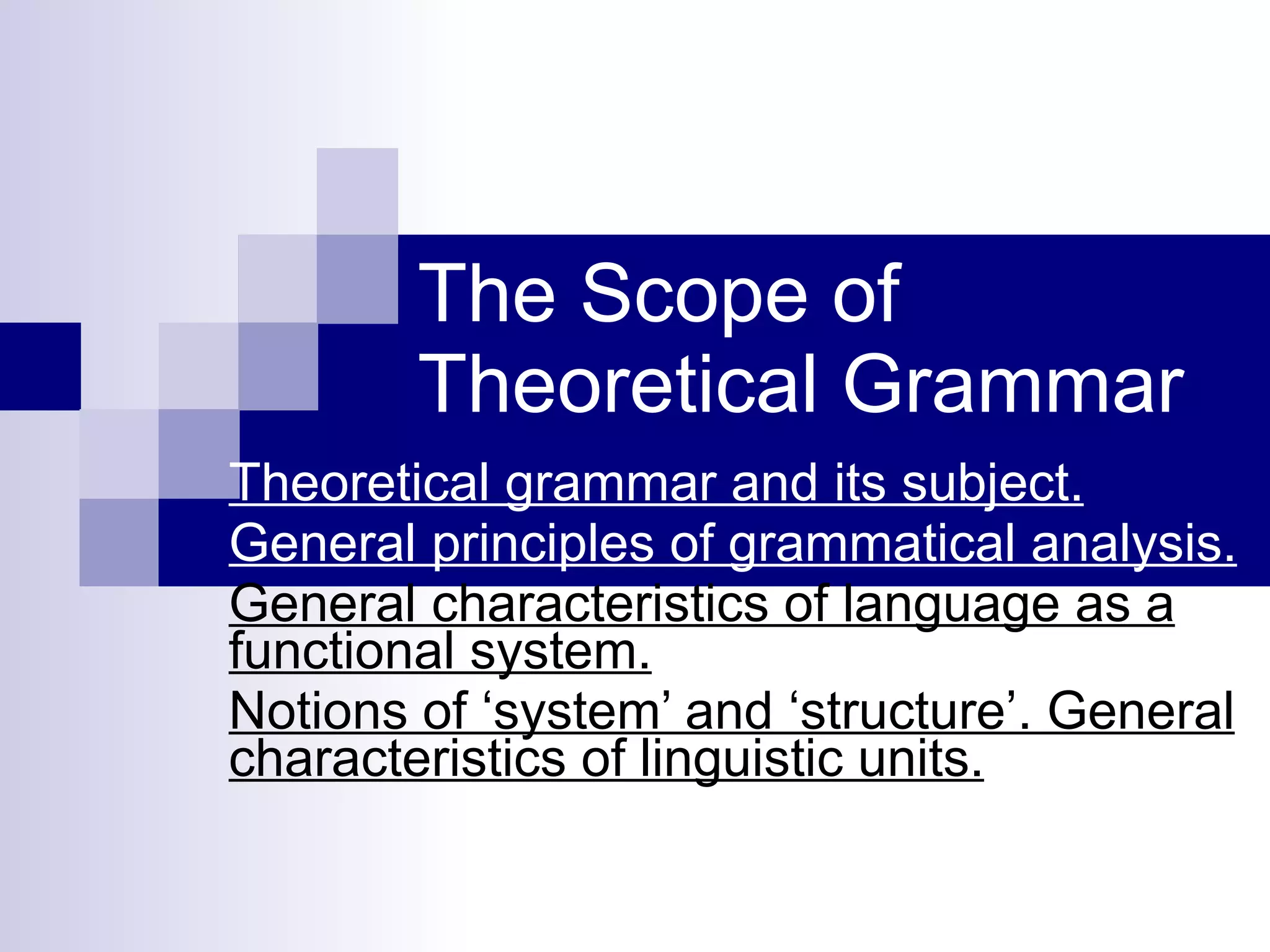 The Scope of Theoretical Grammar

Theoretical grammar and its subject.
General principles of grammatical analysis.
General characteristics of language as a functional system.
Notions of ‘system’ and ‘structure’. General characteristics of linguistic units.